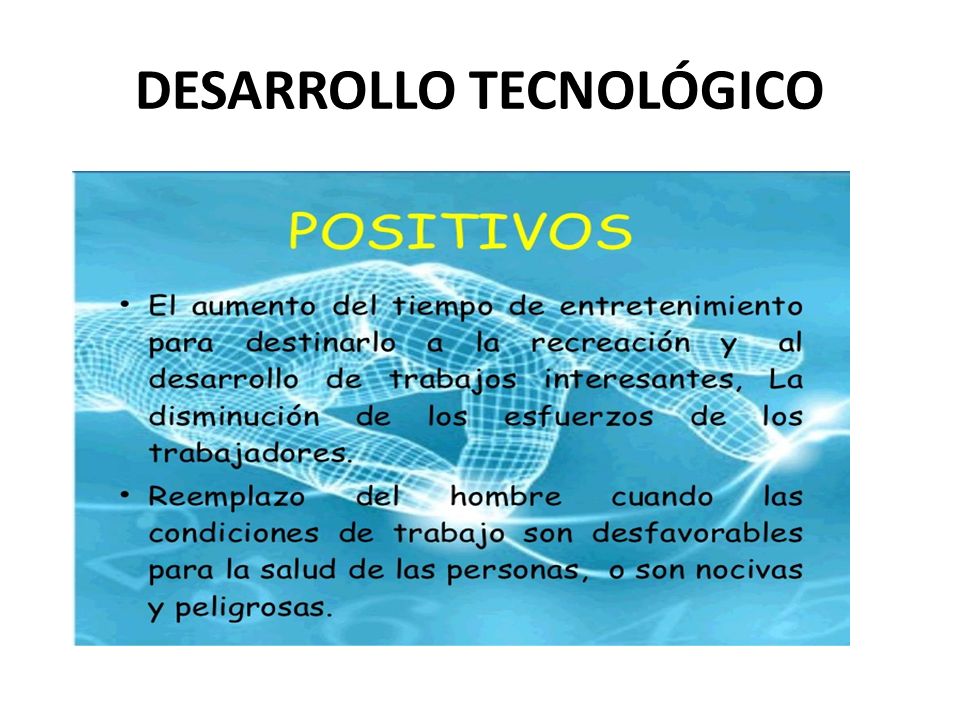 DESARROLLO TECNOLÓGICO

POSITIVOS

• El aumento del tiempo de entretenimiento para destinarlo a la recreación y al desarrollo de trabajos interesantes, La disminución de los esfuerzos de los trabajadores.

• Reemplazo del hombre cuando las condiciones de trabajo son desfavorables para la salud de las personas, o son nocivas y peligrosas.